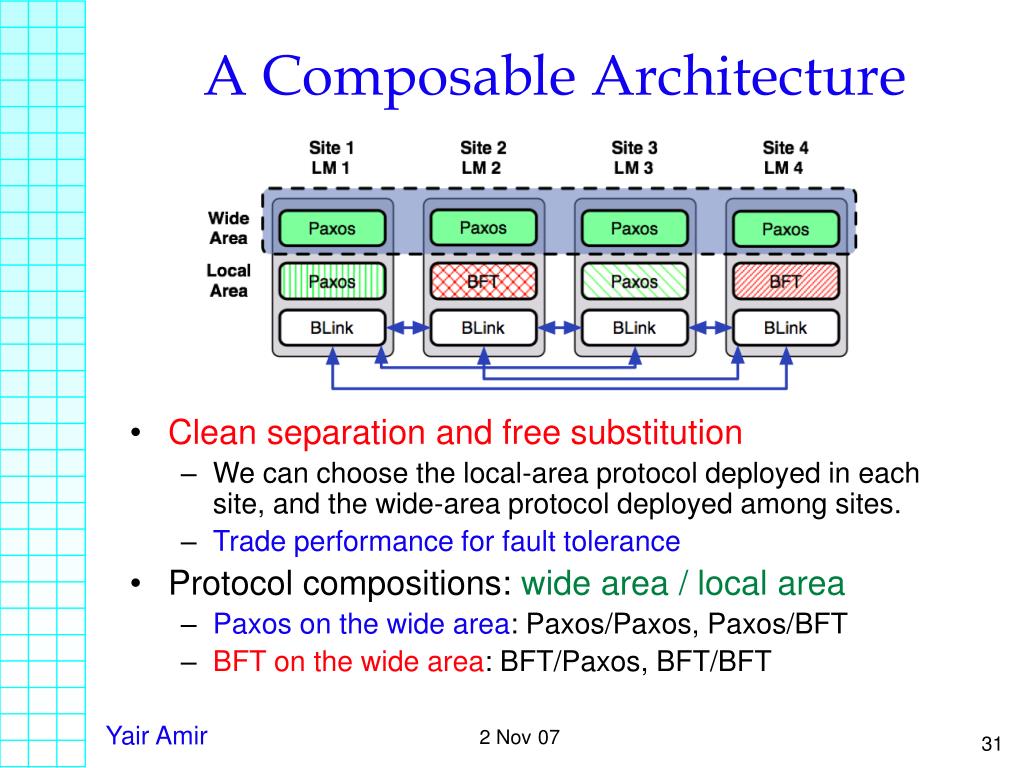 A Composable Architecture

Site 1
LM 1

Site 2
LM 2

Site 3
LM 3

Site 4
LM 4

Wide Area

Local Area

Paxos

Paxos

Paxos

Paxos

Paxos

BFT

Paxos

BFT

BLink

BLink

BLink

BLink

• Clean separation and free substitution
– We can choose the local-area protocol deployed in each site, and the wide-area protocol deployed among sites.
– Trade performance for fault tolerance
• Protocol compositions: wide area / local area
– Paxos on the wide area: Paxos/Paxos, Paxos/BFT
– BFT on the wide area: BFT/Paxos, BFT/BFT

Yair Amir

2 Nov 07

31